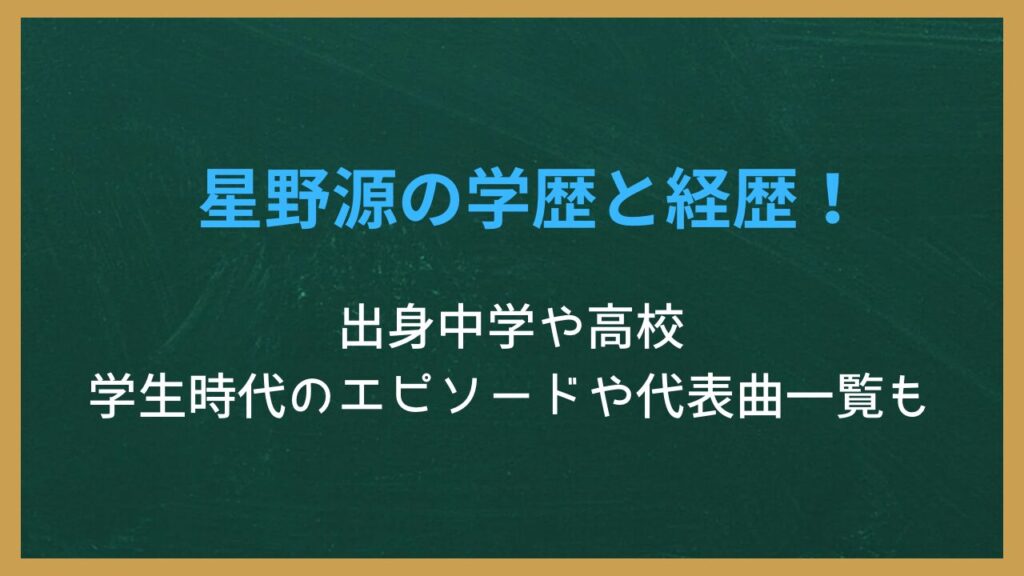 星野源の学歴と経歴！

出身中学や高校
学生時代のエピソードや代表曲一覧も